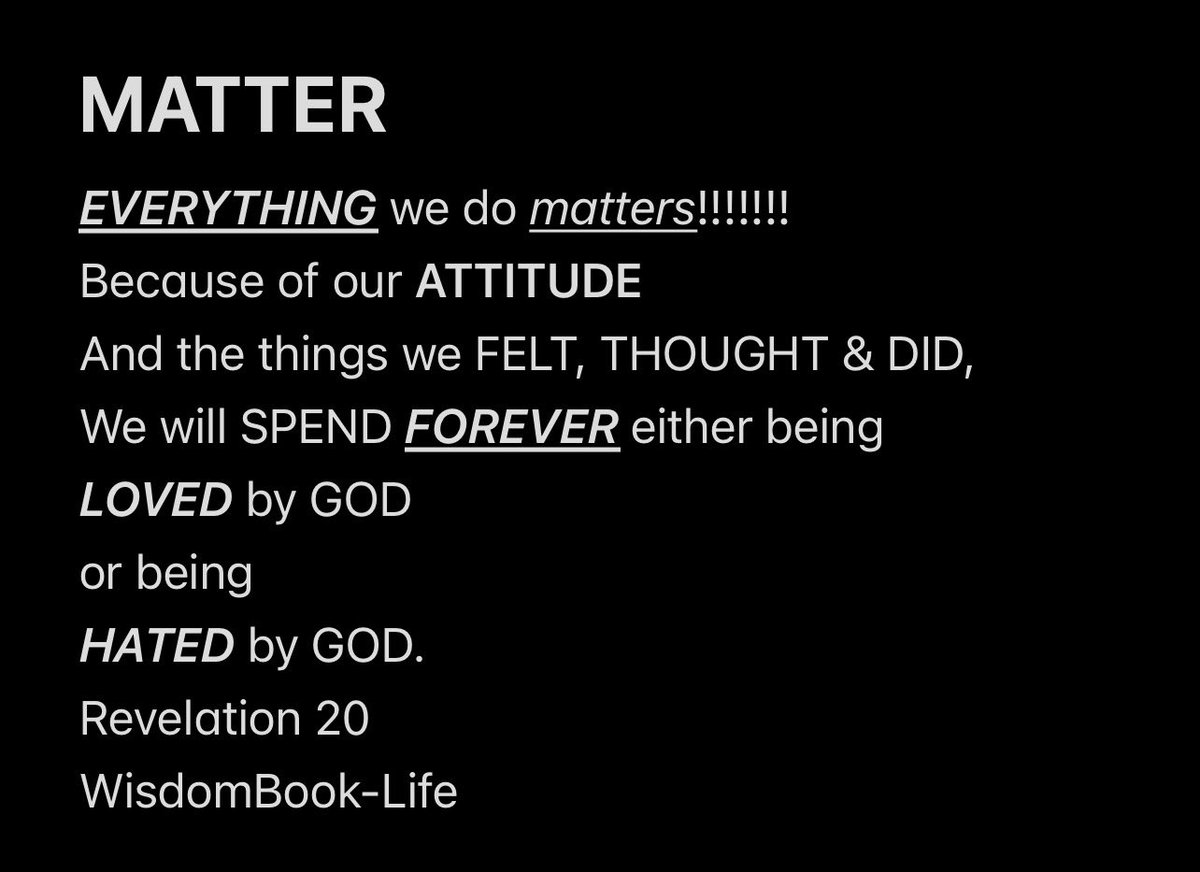 MATTER

EVERYTHING we do matters!!!!!!!
Because of our ATTITUDE
And the things we FELT, THOUGHT & DID,
We will SPEND FOREVER either being
LOVED by GOD
or being
HATED by GOD.
Revelation 20
WisdomBook-Life